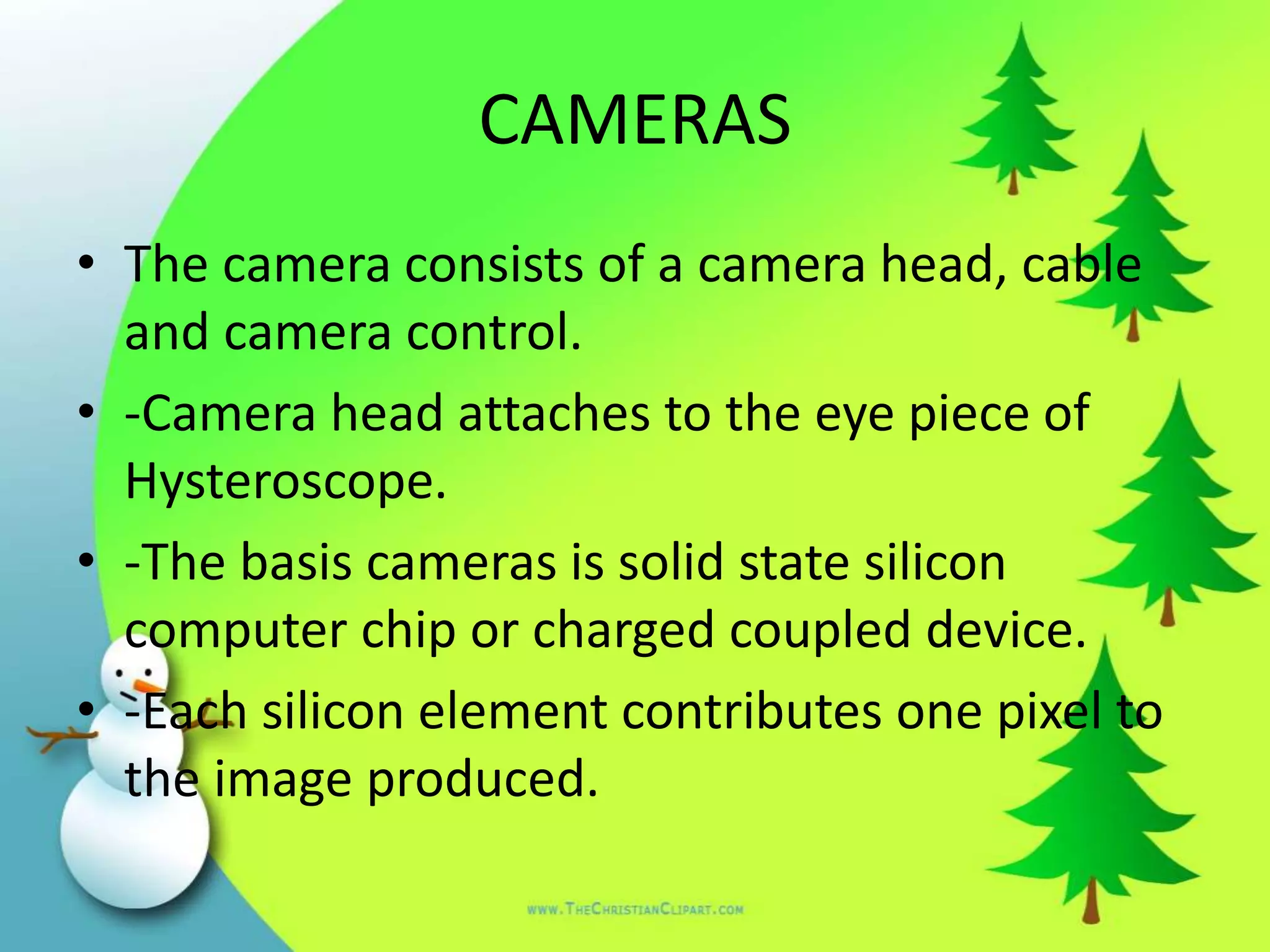 CAMERAS

• The camera consists of a camera head, cable and camera control.
• -Camera head attaches to the eye piece of Hysteroscope.
• -The basis cameras is solid state silicon computer chip or charged coupled device.
• -Each silicon element contributes one pixel to the image produced.

WWW.THECHRISTIANCLIPART.COM